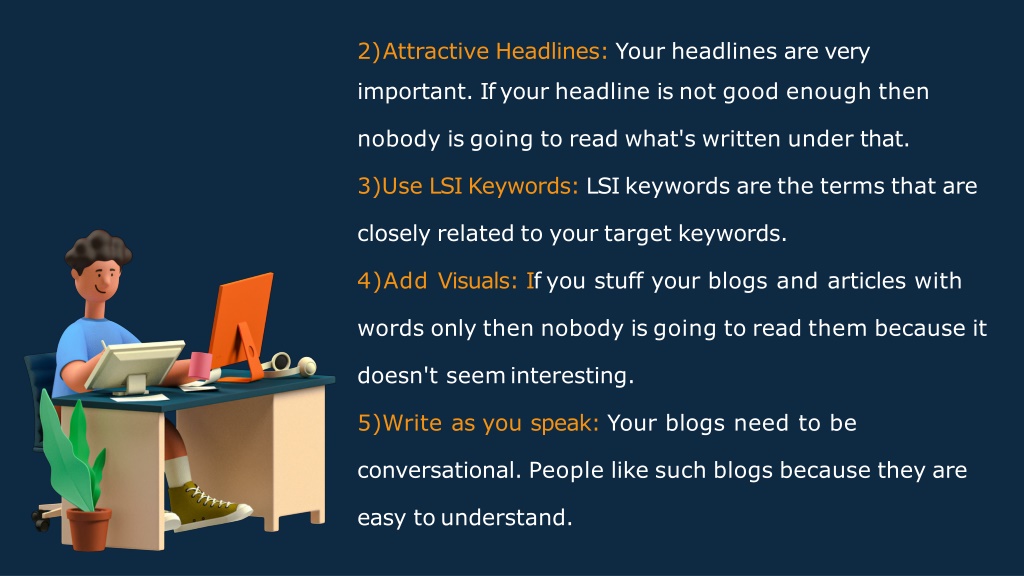 2)Attractive Headlines: Your headlines are very important. If your headline is not good enough then nobody is going to read what's written under that.

3)Use LSI Keywords: LSI keywords are the terms that are closely related to your target keywords.

4)Add Visuals: If you stuff your blogs and articles with words only then nobody is going to read them because it doesn't seem interesting.

5)Write as you speak: Your blogs need to be conversational. People like such blogs because they are easy to understand.